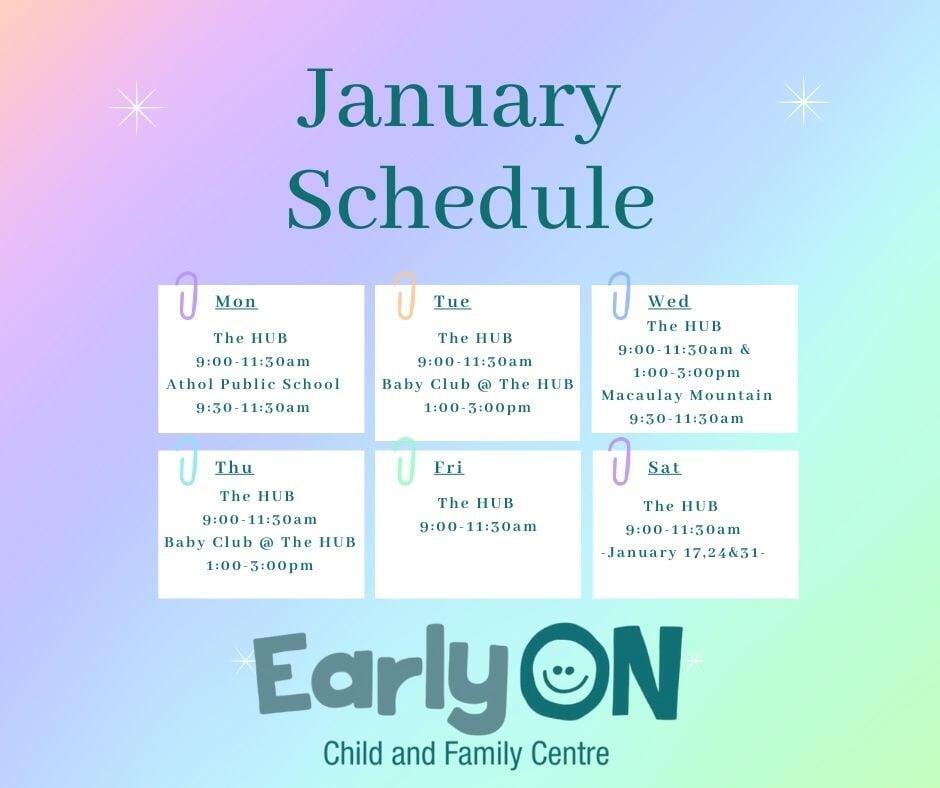 January Schedule

Mon
The HUB
9:00-11:30am
Athol Public School
9:30-11:30am

Tue
The HUB
9:00-11:30am
Baby Club @ The HUB
1:00-3:00pm

Wed
The HUB
9:00-11:30am &
1:00-3:00pm
Macaulay Mountain
9:30-11:30am

Thu
The HUB
9:00-11:30am
Baby Club @ The HUB
1:00-3:00pm

Fri
The HUB
9:00-11:30am

Sat
The HUB
9:00-11:30am
-January 17,24&31-

EarlyON
Child and Family Centre